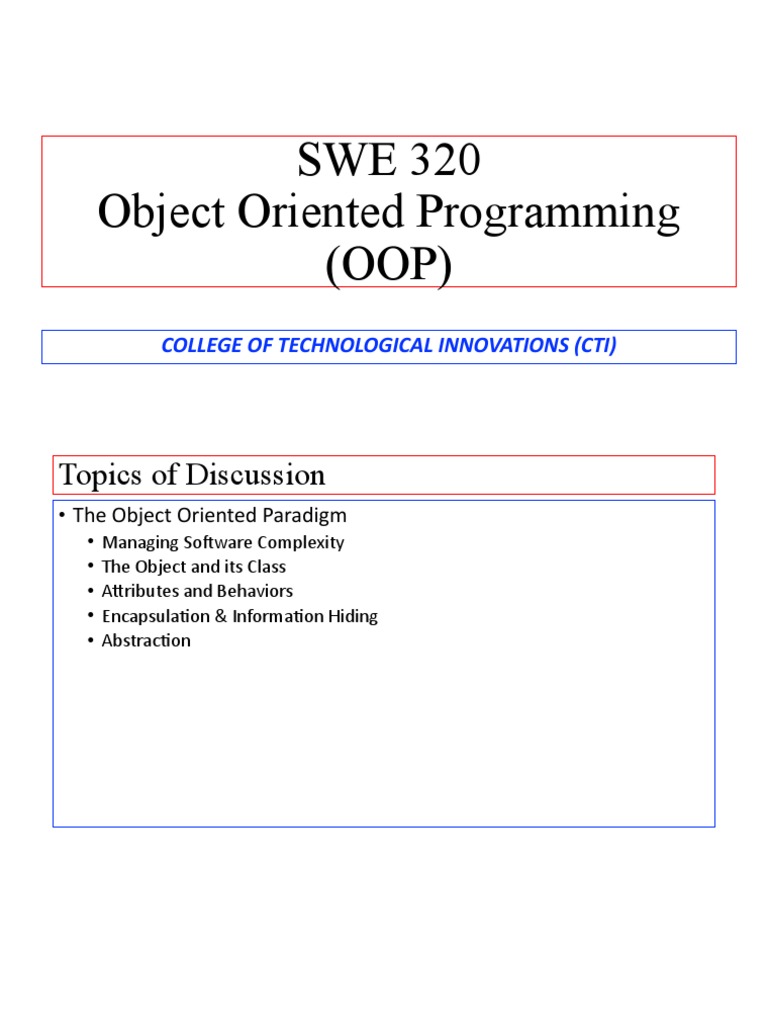 SWE 320
Object Oriented Programming (OOP)

COLLEGE OF TECHNOLOGICAL INNOVATIONS (CTI)

Topics of Discussion

• The Object Oriented Paradigm
  • Managing Software Complexity
  • The Object and its Class
  • Attributes and Behaviors
  • Encapsulation & Information Hiding
  • Abstraction